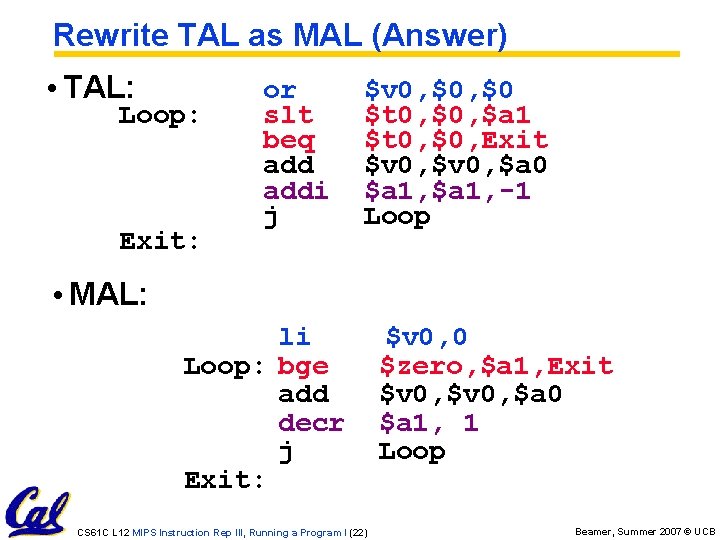 Rewrite TAL as MAL (Answer)

• TAL:
	or	$v0,$0,$0
Loop:	slt	$t0,$0,$a1
	beq	$t0,$0,Exit
	add	$v0,$v0,$a0
	addi	$a1,$a1,-1
	j	Loop
Exit:

• MAL:
	li	$v0,0
Loop:	bge	$zero,$a1,Exit
	add	$v0,$v0,$a0
	decr	$a1, 1
	j	Loop
Exit:

Cal

CS61C L12 MIPS Instruction Rep III, Running a Program I (22)

Beamer, Summer 2007 © UCB